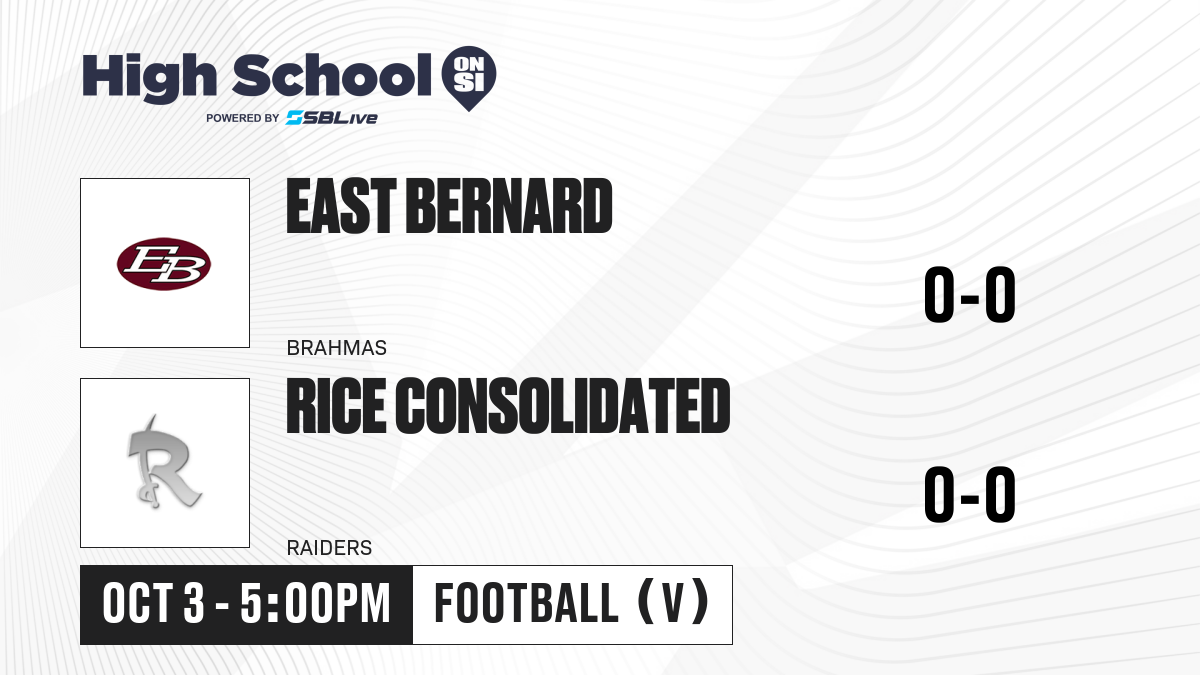 High School ON SI
POWERED BY SBLive

EB

EAST BERNARD
BRAHMAS
0-0

R

RICE CONSOLIDATED
RAIDERS
0-0

OCT 3 - 5:00PM
FOOTBALL (V)